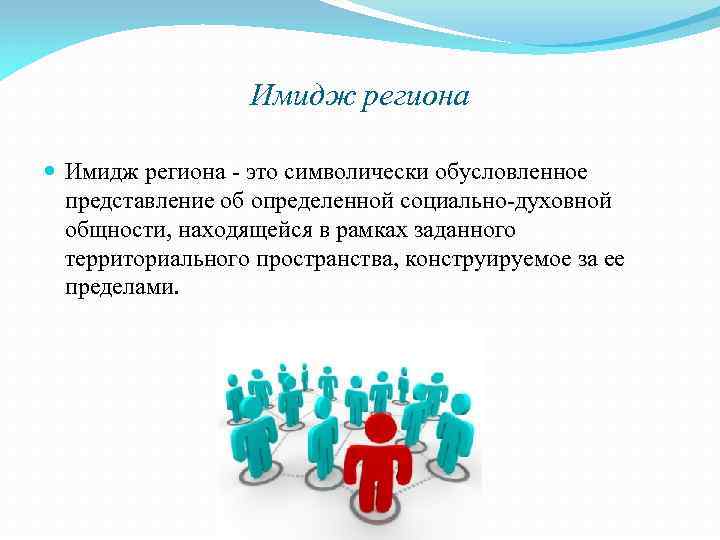 Имидж региона

Имидж региона - это символически обусловленное представление об определенной социально-духовной общности, находящейся в рамках заданного территориального пространства, конструируемое за ее пределами.